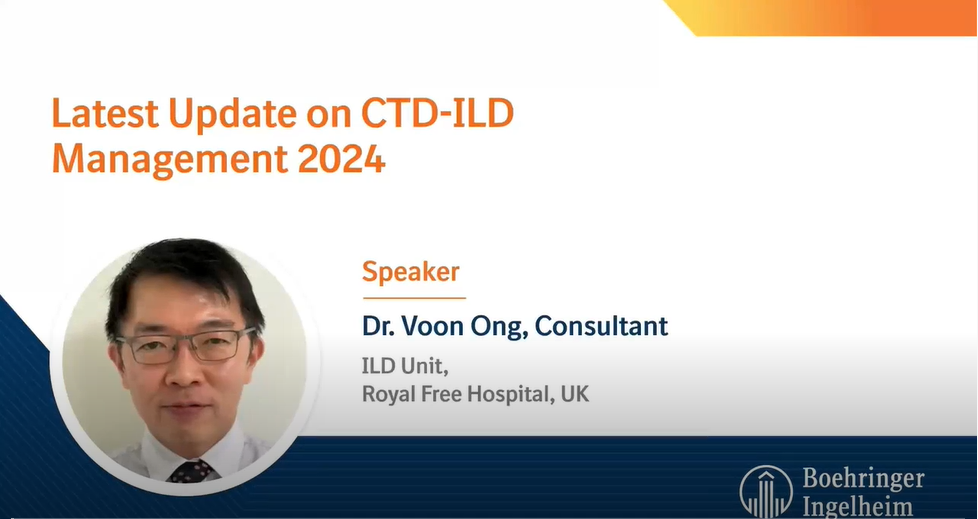 Latest Update on CTD-ILD Management 2024

Speaker

Dr. Voon Ong, Consultant

ILD Unit,
Royal Free Hospital, UK

Boehringer Ingelheim